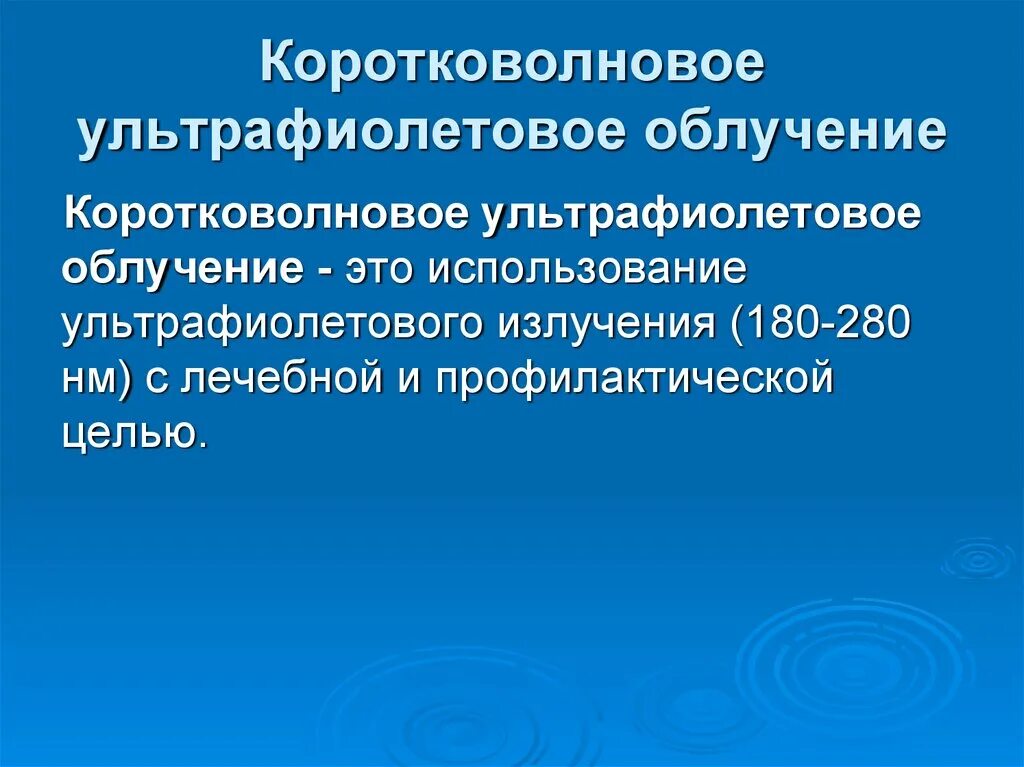 Коротковолновое ультрафиолетовое облучение

Коротковолновое ультрафиолетовое облучение - это использование ультрафиолетового излучения (180-280 нм) с лечебной и профилактической целью.